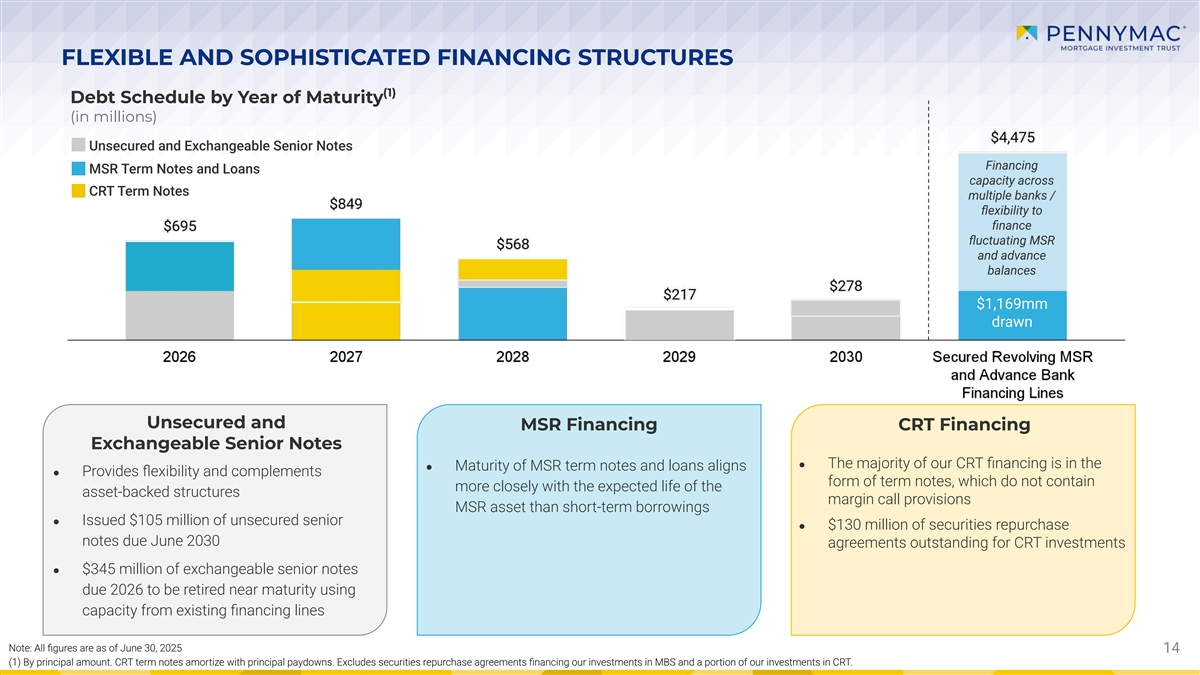 PENNYMAC®
MORTGAGE INVESTMENT TRUST

FLEXIBLE AND SOPHISTICATED FINANCING STRUCTURES

Debt Schedule by Year of Maturity$^{(1)}$
(in millions)

Unsecured and Exchangeable Senior Notes
MSR Term Notes and Loans
CRT Term Notes

$695
$849
$568
$217
$278
$4,475

Financing capacity across multiple banks / flexibility to finance fluctuating MSR and advance balances

$1,169mm drawn

2026
2027
2028
2029
2030
Secured Revolving MSR and Advance Bank Financing Lines

Unsecured and Exchangeable Senior Notes

• Provides flexibility and complements asset-backed structures
• Issued $105 million of unsecured senior notes due June 2030
• $345 million of exchangeable senior notes due 2026 to be retired near maturity using capacity from existing financing lines

MSR Financing

• Maturity of MSR term notes and loans aligns more closely with the expected life of the MSR asset than short-term borrowings

CRT Financing

• The majority of our CRT financing is in the form of term notes, which do not contain margin call provisions
• $130 million of securities repurchase agreements outstanding for CRT investments

Note: All figures are as of June 30, 2025
(1) By principal amount. CRT term notes amortize with principal paydowns. Excludes securities repurchase agreements financing our investments in MBS and a portion of our investments in CRT.

14